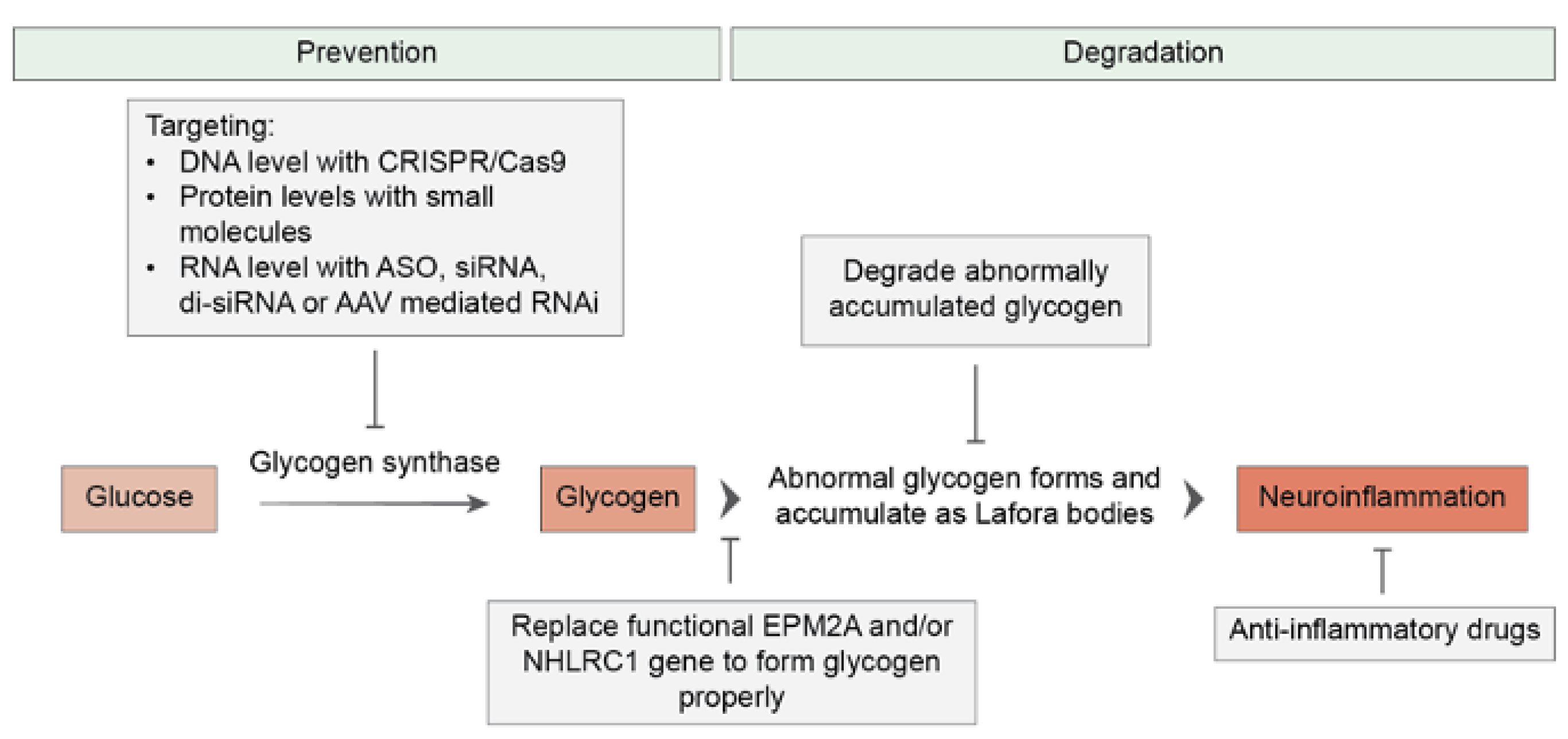 Prevention

Degradation

Targeting:
• DNA level with CRISPR/Cas9
• Protein levels with small molecules
• RNA level with ASO, siRNA, di-siRNA or AAV mediated RNAi

Degrade abnormally accumulated glycogen

Glucose

Glycogen synthase

Glycogen

Abnormal glycogen forms and accumulate as Lafora bodies

Neuroinflammation

Replace functional EPM2A and/or NHLRC1 gene to form glycogen properly

Anti-inflammatory drugs